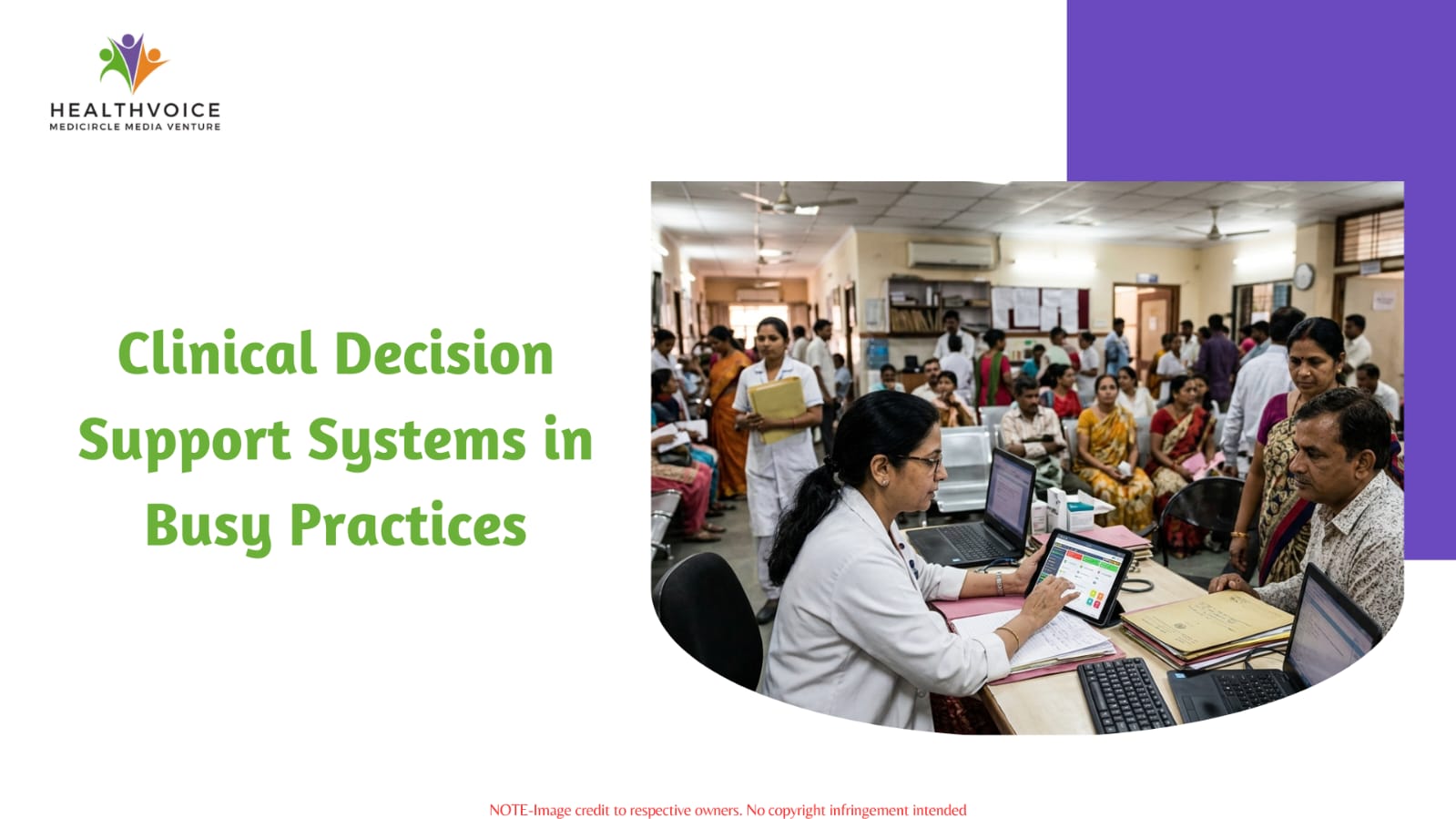 HEALTHVOICE
MEDICIRCLE MEDIA VENTURE

Clinical Decision Support Systems in Busy Practices

NOTE-Image credit to respective owners. No copyright infringement intended